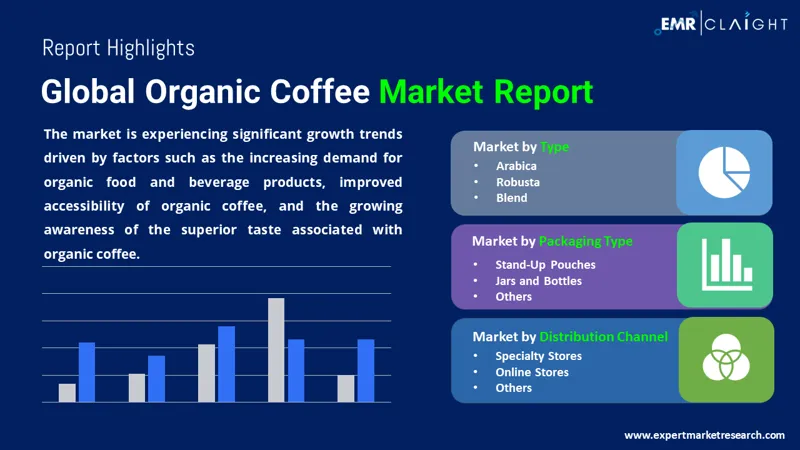 EMR | CLAIGHT

Report Highlights

Global Organic Coffee Market Report

The market is experiencing significant growth trends driven by factors such as the increasing demand for organic food and beverage products, improved accessibility of organic coffee, and the growing awareness of the superior taste associated with organic coffee.

Market by Type
• Arabica
• Robusta
• Blend

Market by Packaging Type
• Stand-Up Pouches
• Jars and Bottles
• Others

Market by Distribution Channel
• Specialty Stores
• Online Stores
• Others

www.expertmarketresearch.com